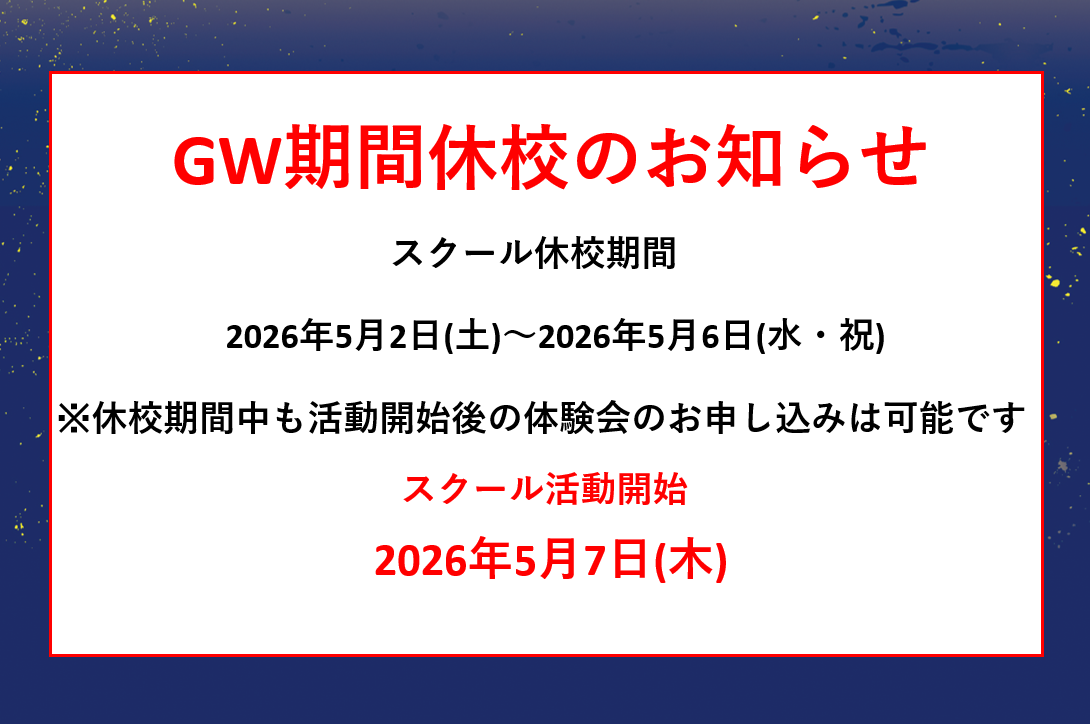 GW期間休校のお知らせ

スクール休校期間

2026年5月2日(土)～2026年5月6日(水・祝)

※休校期間中も活動開始後の体験会のお申し込みは可能です

スクール活動開始

2026年5月7日(木)